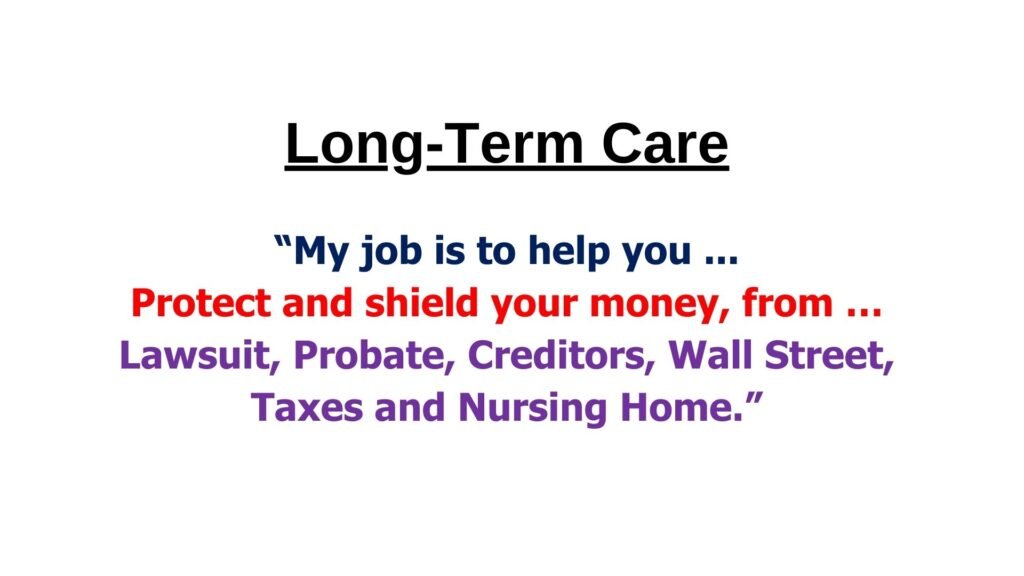 Long-Term Care

“My job is to help you ...
Protect and shield your money, from …
Lawsuit, Probate, Creditors, Wall Street, Taxes and Nursing Home.”